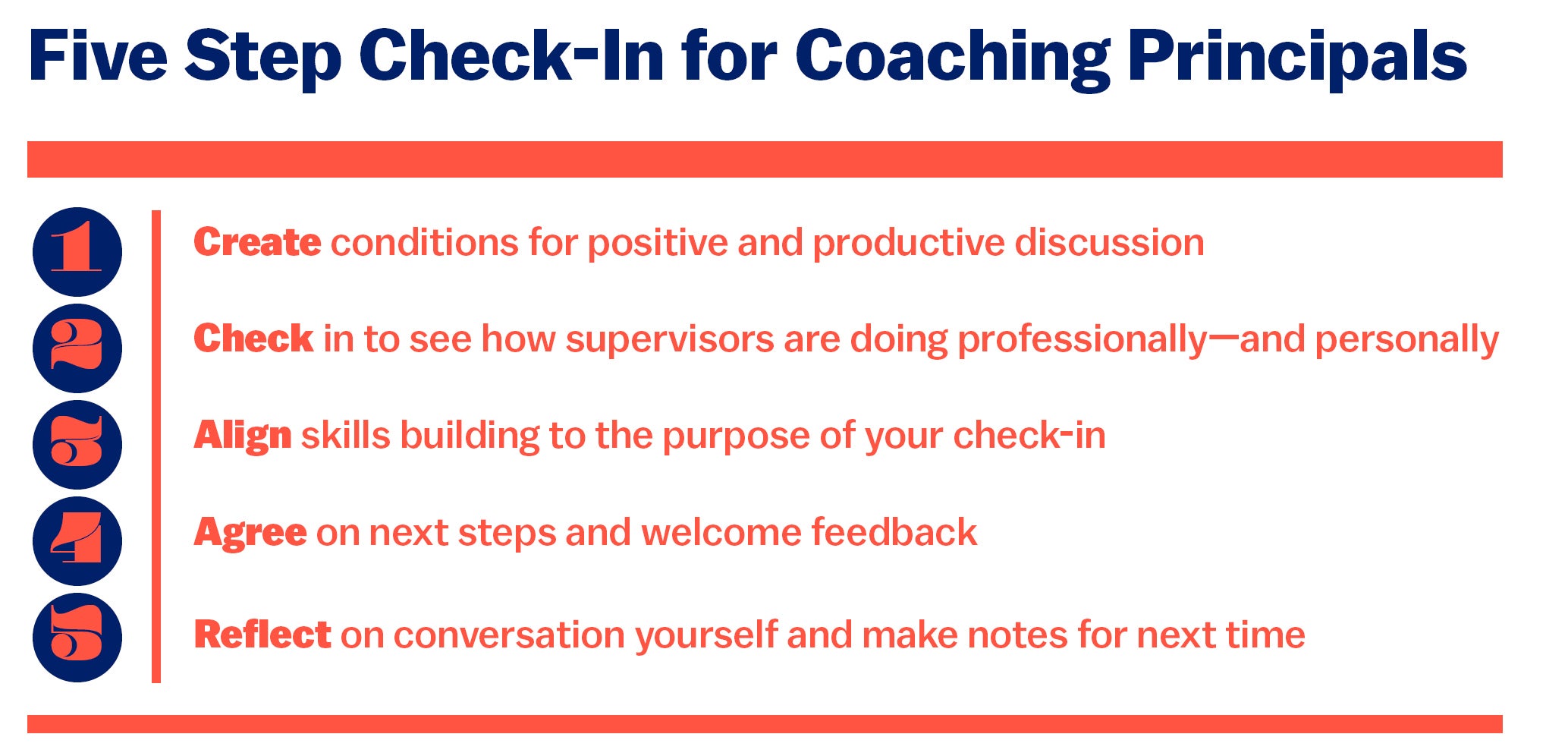 Five Step Check-In for Coaching Principals

1 Create conditions for positive and productive discussion

2 Check in to see how supervisors are doing professionally—and personally

3 Align skills building to the purpose of your check-in

4 Agree on next steps and welcome feedback

5 Reflect on conversation yourself and make notes for next time